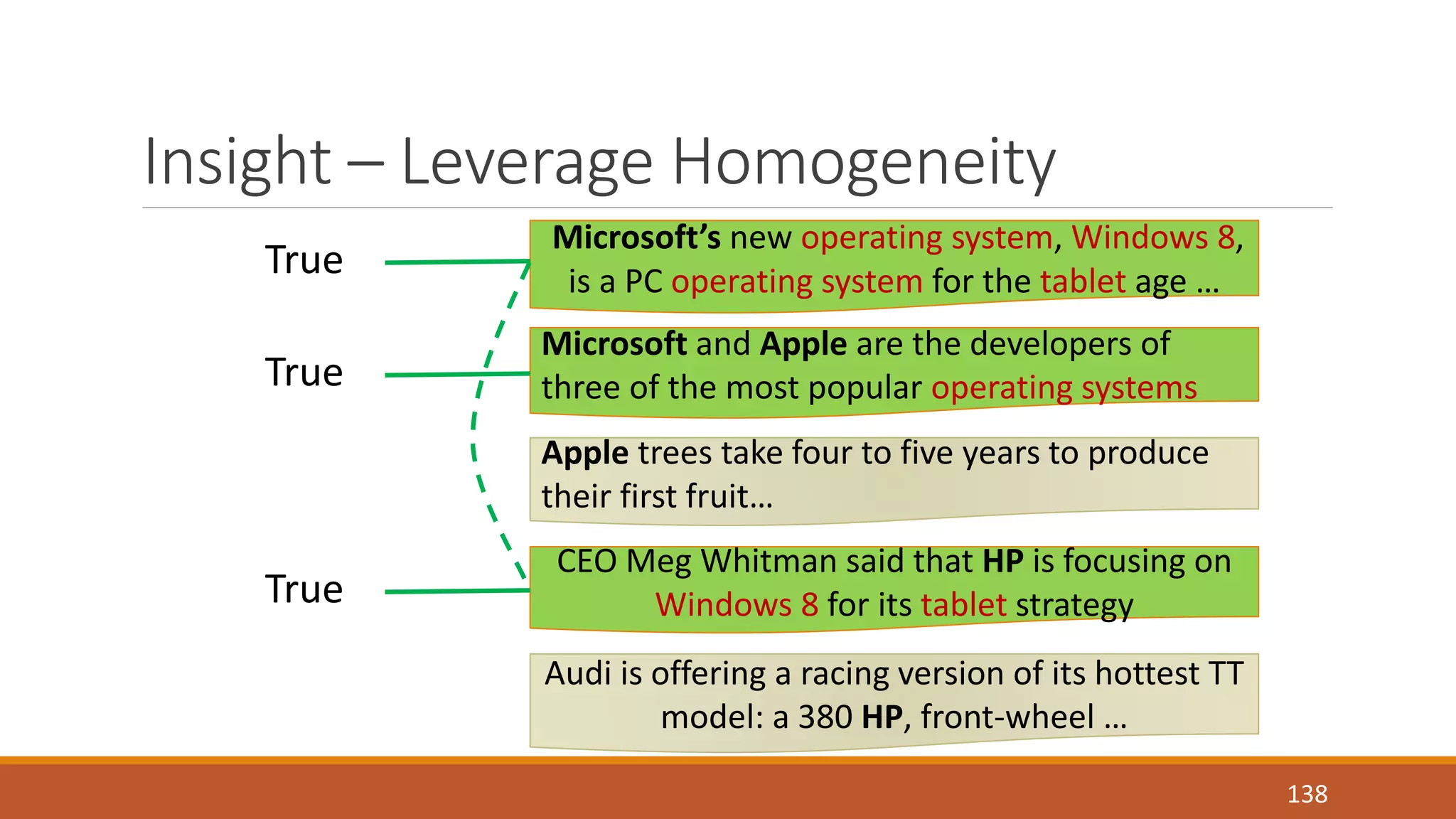 Insight – Leverage Homogeneity

True

Microsoft's new operating system, Windows 8, is a PC operating system for the tablet age …

True

Microsoft and Apple are the developers of three of the most popular operating systems

Apple trees take four to five years to produce their first fruit…

True

CEO Meg Whitman said that HP is focusing on Windows 8 for its tablet strategy

Audi is offering a racing version of its hottest TT model: a 380 HP, front-wheel …

138